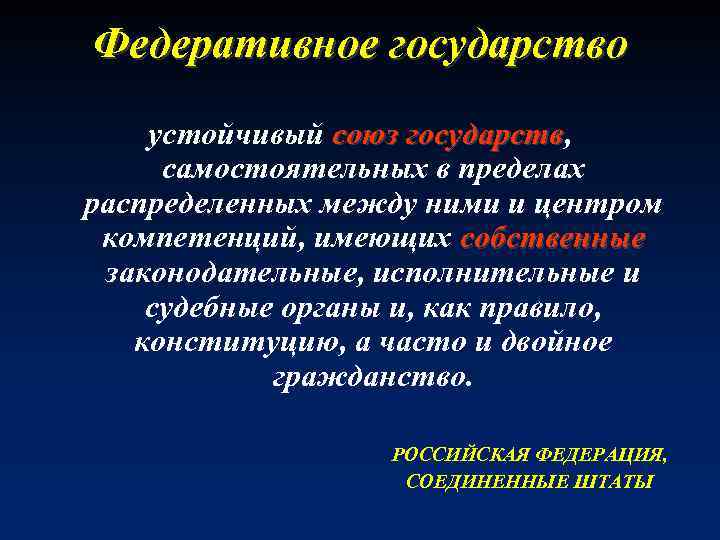 Федеративное государство

устойчивый союз государств, самостоятельных в пределах распределенных между ними и центром компетенций, имеющих собственные законодательные, исполнительные и судебные органы и, как правило, конституцию, а часто и двойное гражданство.

РОССИЙСКАЯ ФЕДЕРАЦИЯ, СОЕДИНЕННЫЕ ШТАТЫ